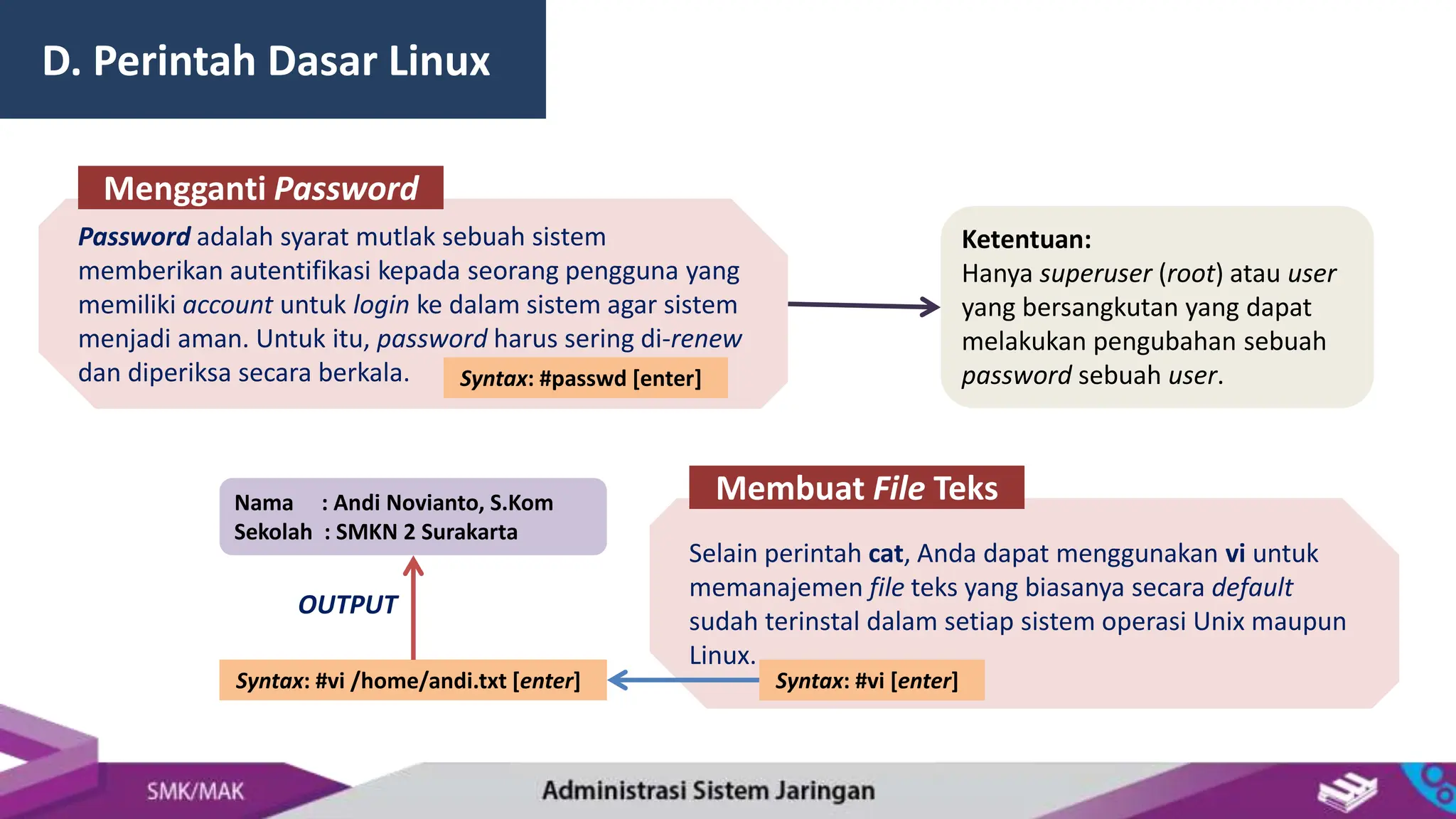 D. Perintah Dasar Linux

Mengganti Password

Password adalah syarat mutlak sebuah sistem memberikan autentifikasi kepada seorang pengguna yang memiliki account untuk login ke dalam sistem agar sistem menjadi aman. Untuk itu, password harus sering di-renew dan diperiksa secara berkala.

Syntax: #passwd [enter]

Ketentuan:
Hanya superuser (root) atau user yang bersangkutan yang dapat melakukan pengubahan sebuah password sebuah user.

Nama : Andi Novianto, S.Kom
Sekolah : SMKN 2 Surakarta

OUTPUT

Syntax: #vi /home/andi.txt [enter]

Membuat File Teks

Selain perintah cat, Anda dapat menggunakan vi untuk memanajemen file teks yang biasanya secara default sudah terinstal dalam setiap sistem operasi Unix maupun Linux.

Syntax: #vi [enter]

SMK/MAK

Administrasi Sistem Jaringan